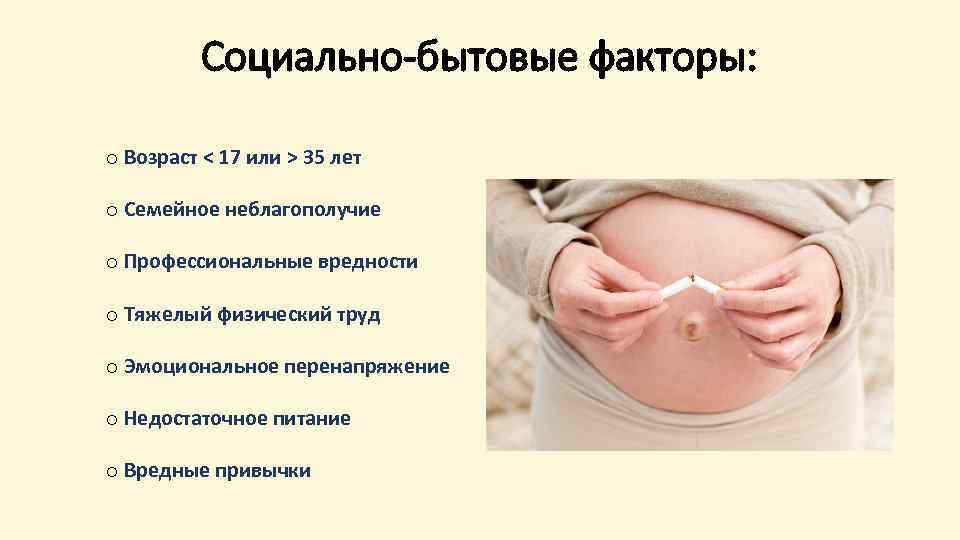 Социально-бытовые факторы:

o Возраст < 17 или > 35 лет

o Семейное неблагополучие

o Профессиональные вредности

o Тяжелый физический труд

o Эмоциональное перенапряжение

o Недостаточное питание

o Вредные привычки